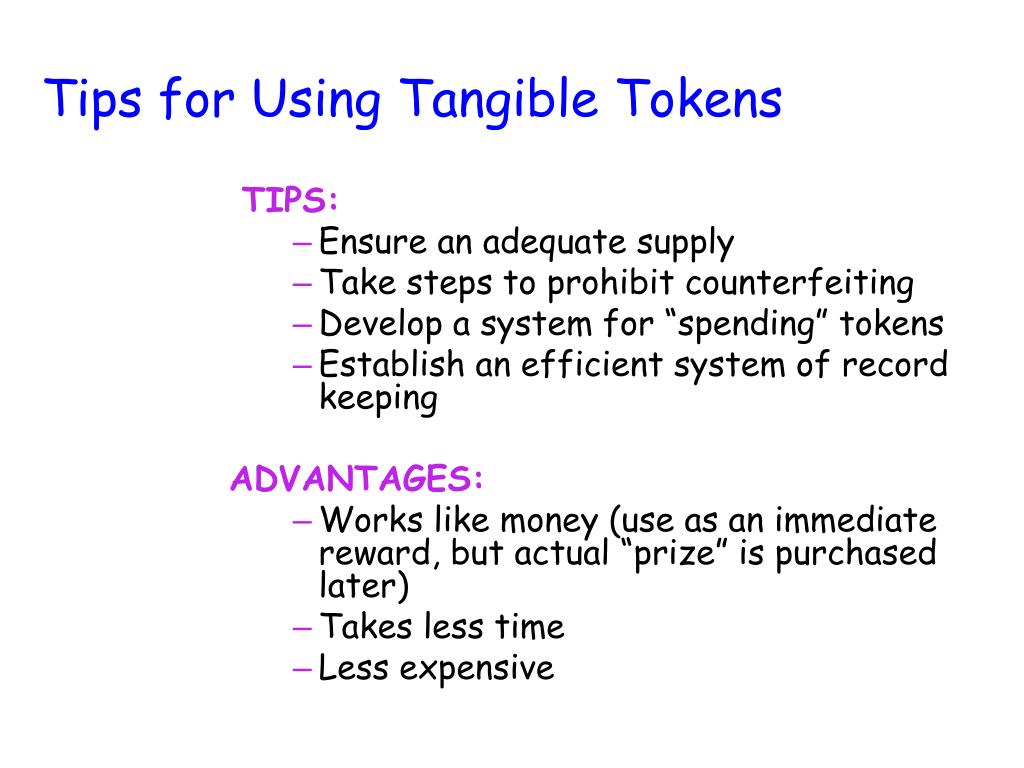 Tips for Using Tangible Tokens

TIPS:
– Ensure an adequate supply
– Take steps to prohibit counterfeiting
– Develop a system for “spending” tokens
– Establish an efficient system of record keeping

ADVANTAGES:
– Works like money (use as an immediate reward, but actual “prize” is purchased later)
– Takes less time
– Less expensive